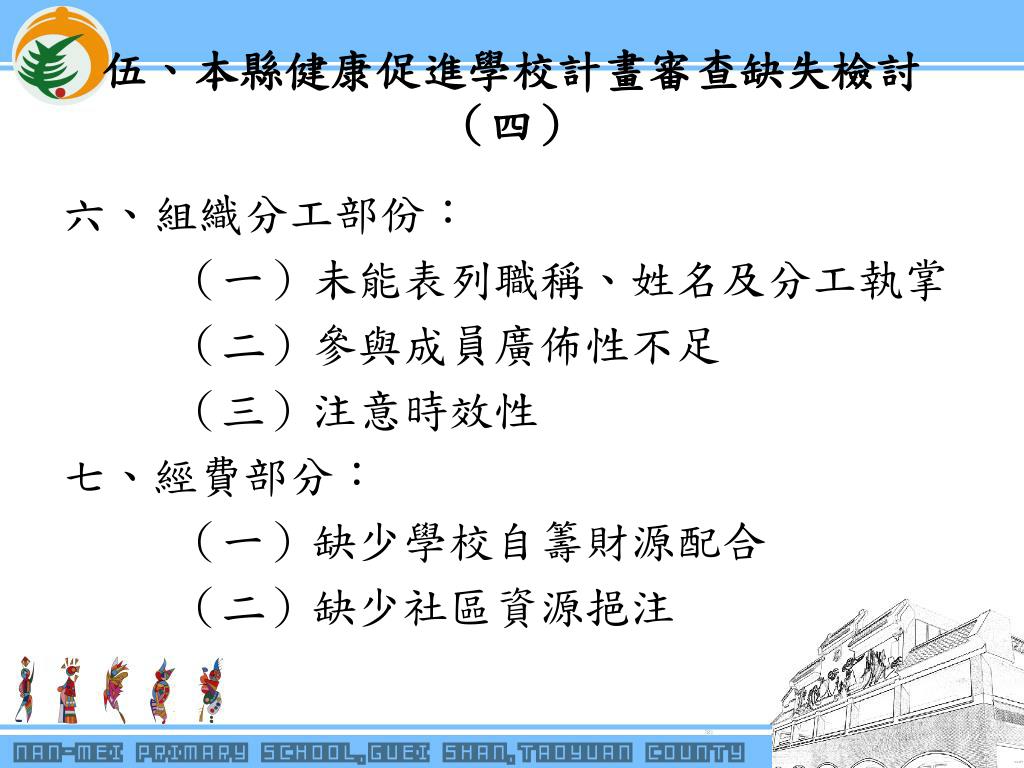 伍、本縣健康促進學校計畫審查缺失檢討（四）

六、組織分工部份：

（一）未能表列職稱、姓名及分工執掌

（二）參與成員廣佈性不足

（三）注意時效性

七、經費部分：

（一）缺少學校自籌財源配合

（二）缺少社區資源挹注

NAN-MEI PRIMARY SCHOOL,GUEI SHAN,TAOYUAN COUNTY